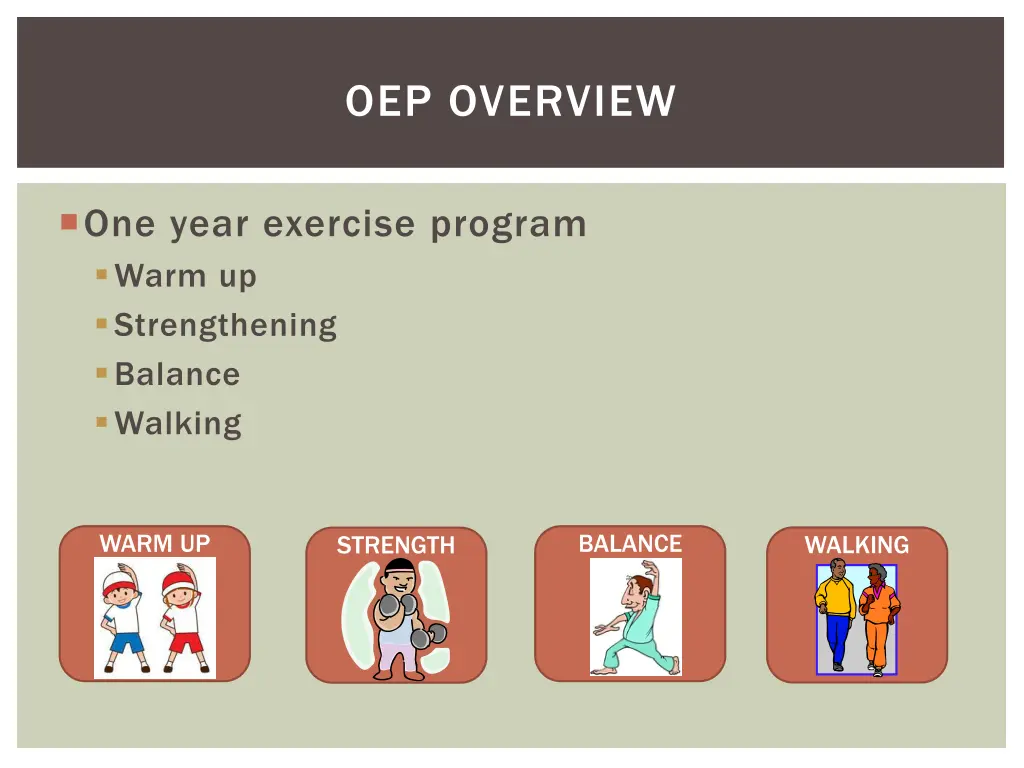 OEP OVERVIEW

One year exercise program
Warm up
Strengthening
Balance
Walking

WARM UP

STRENGTH

BALANCE

WALKING